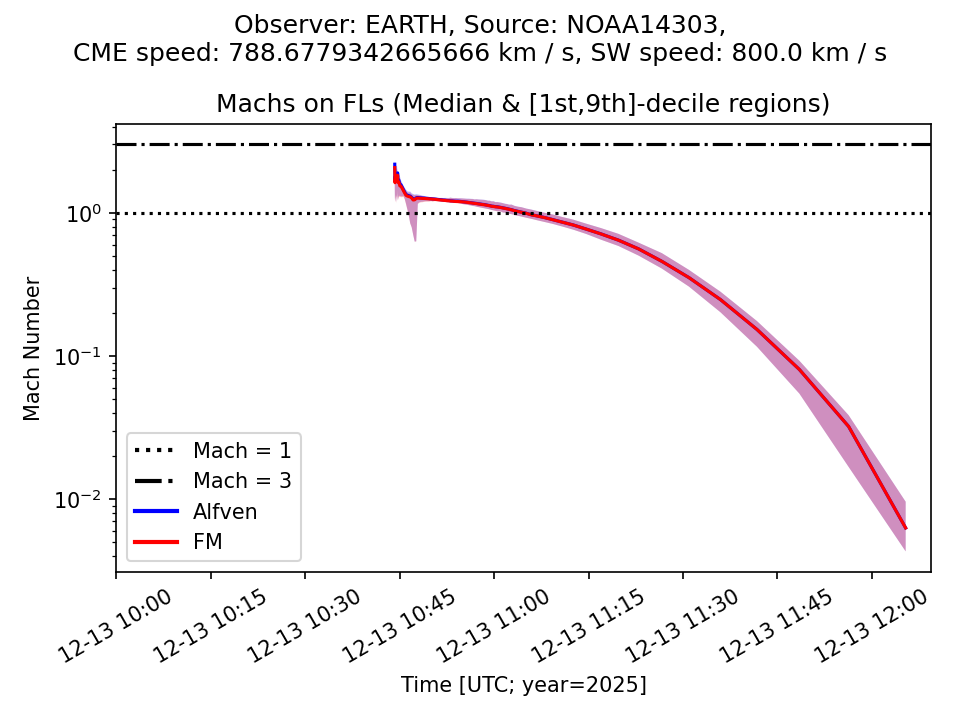 Observer: EARTH, Source: NOAA14303,
CME speed: 788.6779342665666 km / s, SW speed: 800.0 km / s

Machs on FLs (Median & [1st,9th]-decile regions)

Mach Number

$10^0$
$10^{-1}$
$10^{-2}$

Mach = 1
Mach = 3
Alfven
FM

12-13 10:00
12-13 10:15
12-13 10:30
12-13 10:45
12-13 11:00
12-13 11:15
12-13 11:30
12-13 11:45
12-13 12:00

Time [UTC; year=2025]